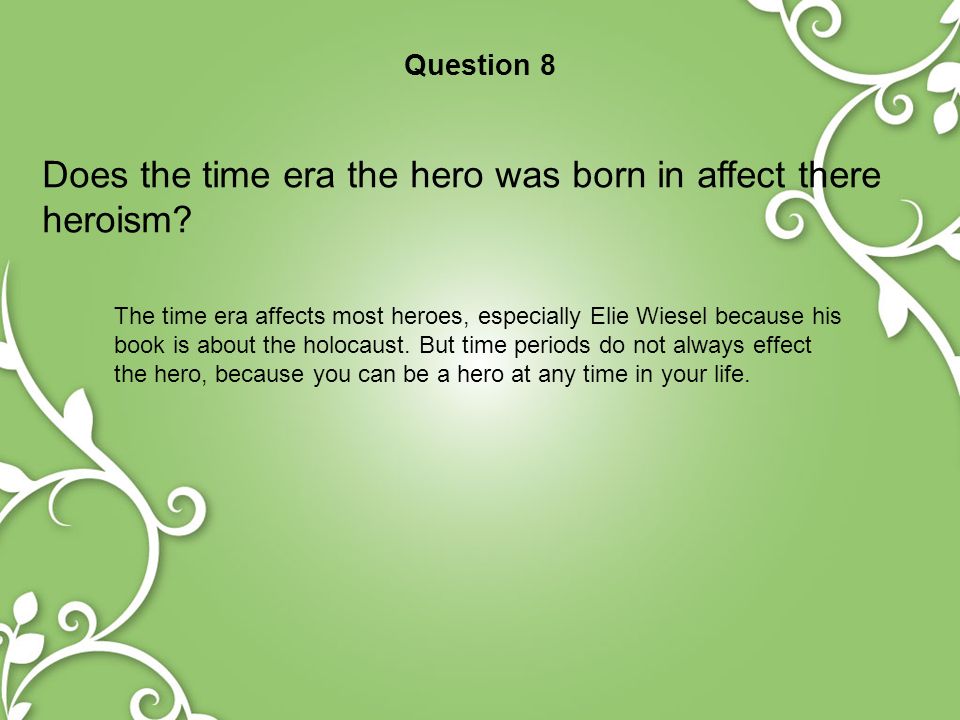 Question 8

Does the time era the hero was born in affect there heroism?

The time era affects most heroes, especially Elie Wiesel because his book is about the holocaust. But time periods do not always effect the hero, because you can be a hero at any time in your life.